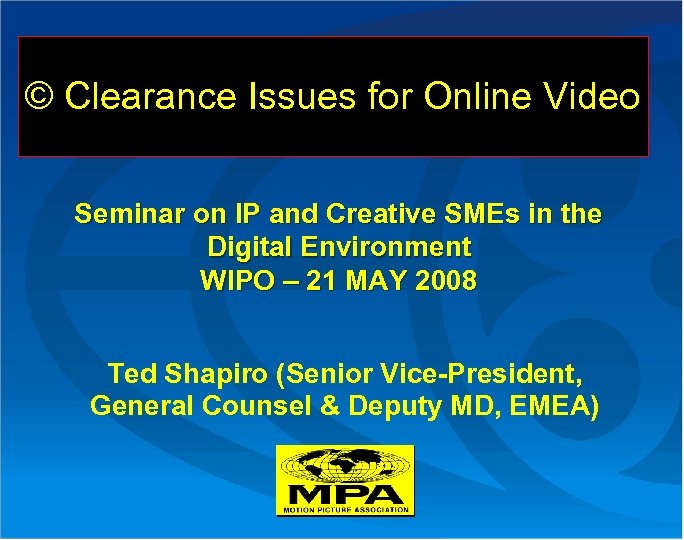 © Clearance Issues for Online Video

Seminar on IP and Creative SMEs in the Digital Environment
WIPO – 21 MAY 2008

Ted Shapiro (Senior Vice-President, General Counsel & Deputy MD, EMEA)

MPA
MOTION PICTURE ASSOCIATION